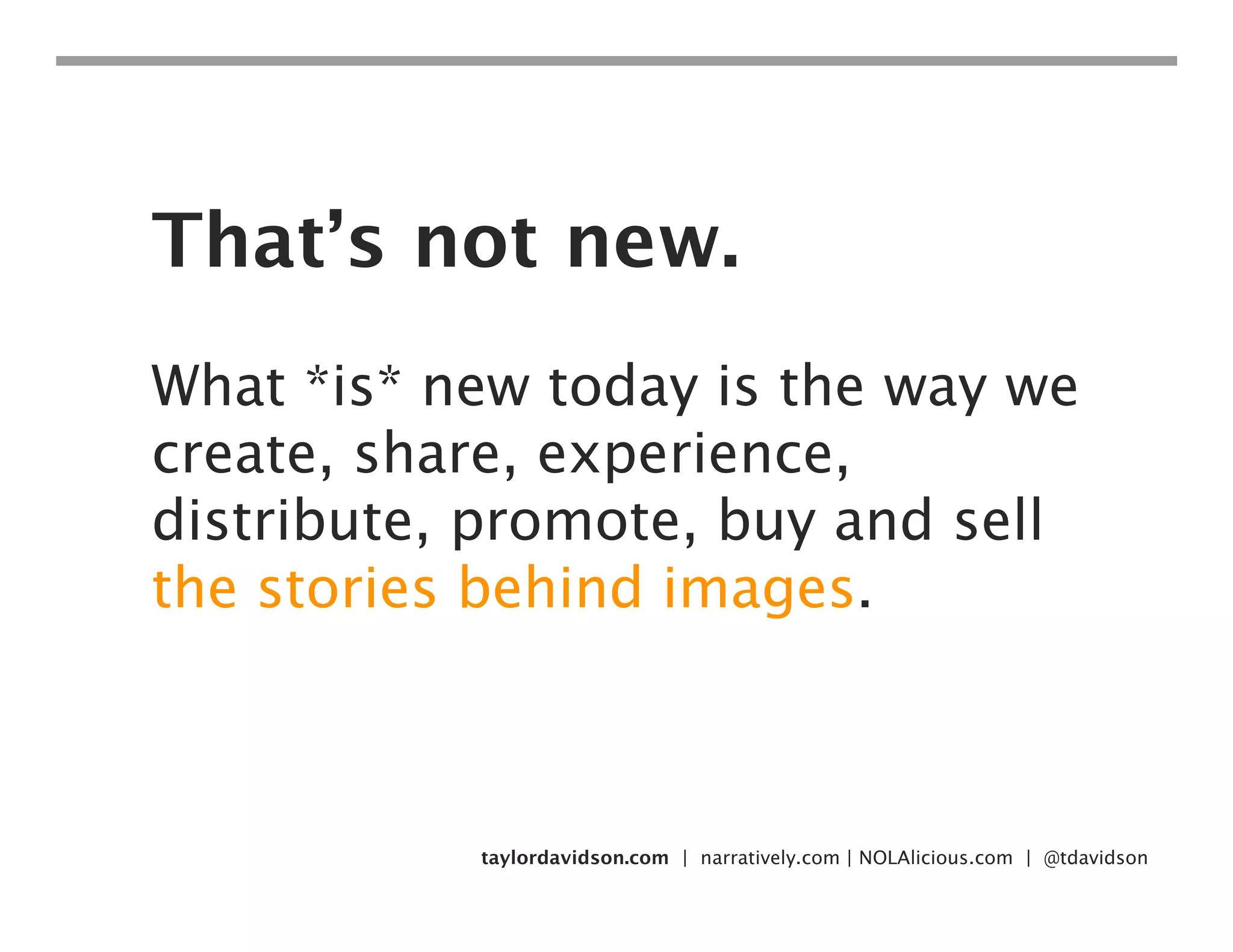 That’s not new.

What *is* new today is the way we create, share, experience, distribute, promote, buy and sell the stories behind images.

taylordavidson.com | narratively.com | NOLAlicious.com | @tdavidson